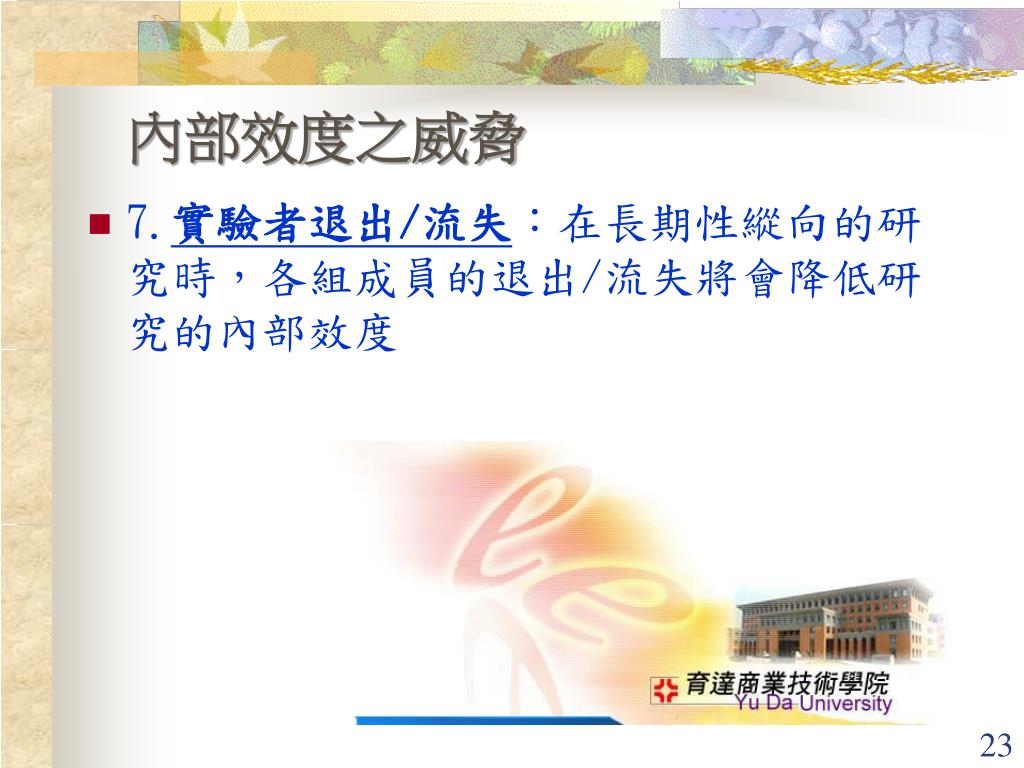 內部效度之威脅

7. 實驗者退出/流失：在長期性縱向的研究時，各組成員的退出/流失將會降低研究的內部效度

育達商業技術學院
Yu Da University

23